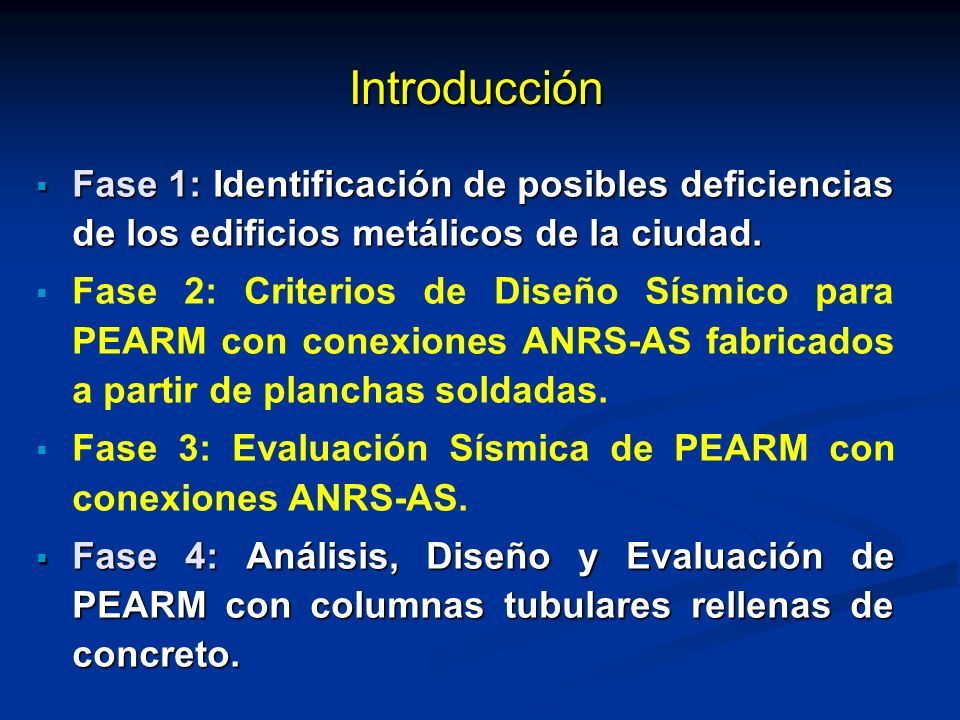 Introducción

▪ Fase 1: Identificación de posibles deficiencias de los edificios metálicos de la ciudad.

▪ Fase 2: Criterios de Diseño Sísmico para PEARM con conexiones ANRS-AS fabricados a partir de planchas soldadas.

▪ Fase 3: Evaluación Sísmica de PEARM con conexiones ANRS-AS.

▪ Fase 4: Análisis, Diseño y Evaluación de PEARM con columnas tubulares rellenas de concreto.